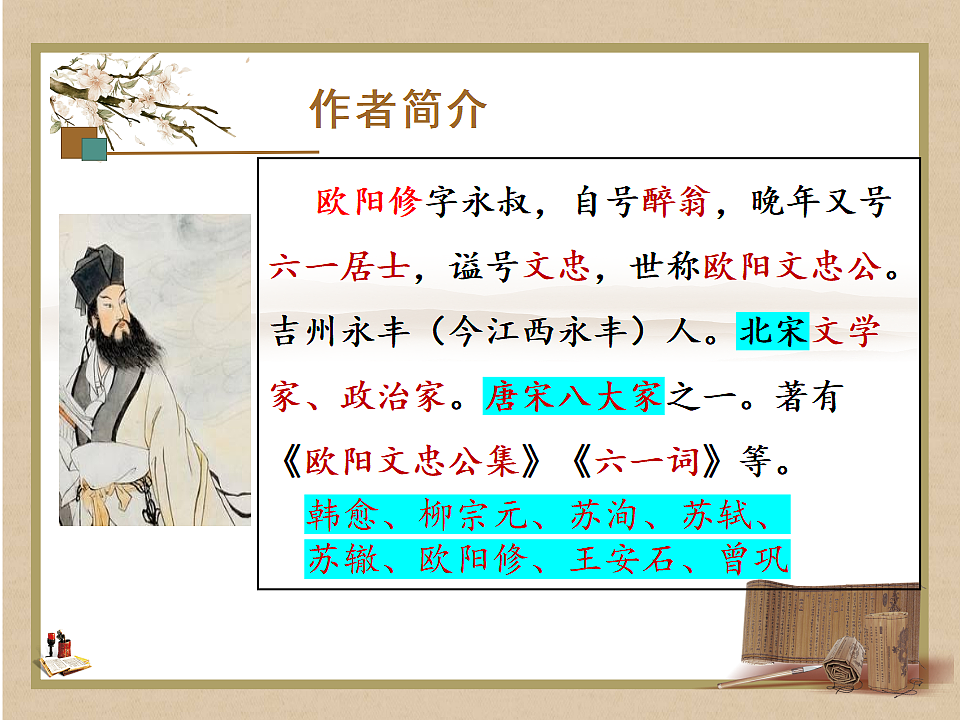 作者简介

欧阳修字永叔，自号醉翁，晚年又号六一居士，谥号文忠，世称欧阳文忠公。吉州永丰（今江西永丰）人。北宋文学家、政治家。唐宋八大家之一。著有《欧阳文忠公集》《六一词》等。

韩愈、柳宗元、苏洵、苏轼、苏辙、欧阳修、王安石、曾巩